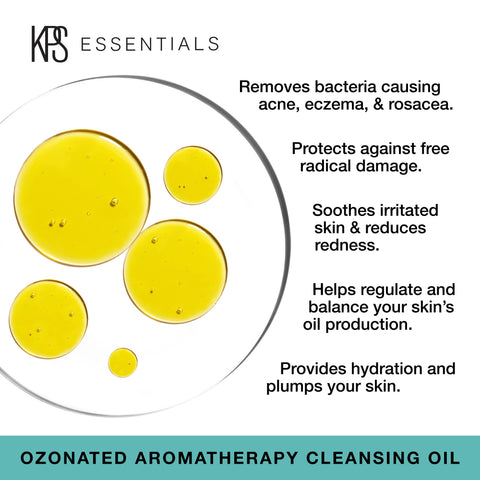 KPS ESSENTIALS

Removes bacteria causing acne, eczema, & rosacea.

Protects against free radical damage.

Soothes irritated skin & reduces redness.

Helps regulate and balance your skin's oil production.

Provides hydration and plumps your skin.

OZONATED AROMATHERAPY CLEANSING OIL